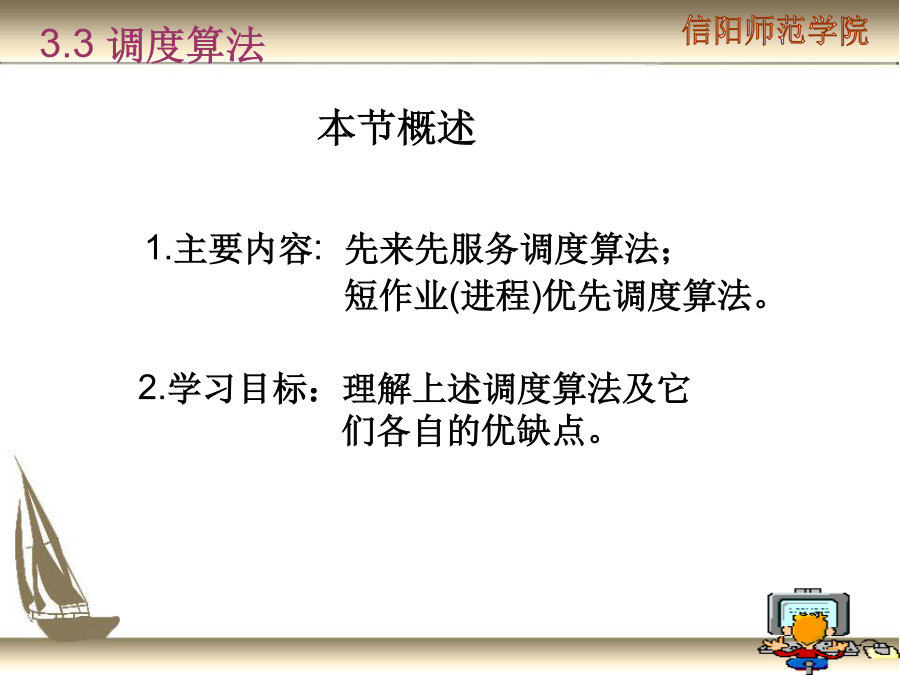 3.3 调度算法

信阳师范学院

本节概述

1.主要内容: 先来先服务调度算法;
短作业(进程)优先调度算法。

2.学习目标：理解上述调度算法及它们各自的优缺点。